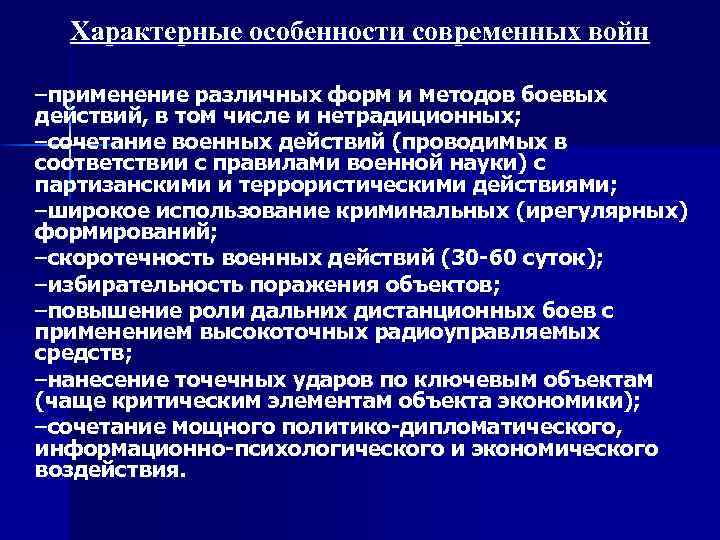 Характерные особенности современных войн

–применение различных форм и методов боевых действий, в том числе и нетрадиционных;

–сочетание военных действий (проводимых в соответствии с правилами военной науки) с партизанскими и террористическими действиями;

–широкое использование криминальных (ирегулярных) формирований;

–скоротечность военных действий (30-60 суток);

–избирательность поражения объектов;

–повышение роли дальних дистанционных боев с применением высокоточных радиоуправляемых средств;

–нанесение точечных ударов по ключевым объектам (чаще критическим элементам объекта экономики);

–сочетание мощного политико-дипломатического, информационно-психологического и экономического воздействия.